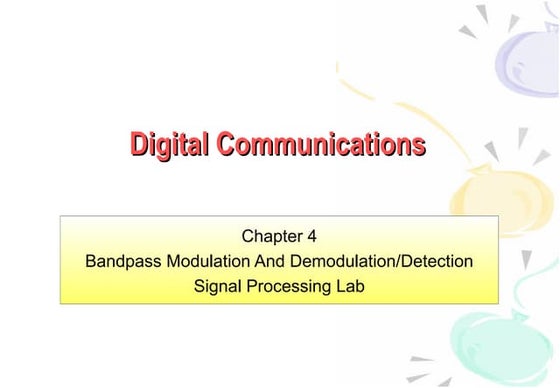 Digital Communications

Chapter 4
Bandpass Modulation And Demodulation/Detection
Signal Processing Lab